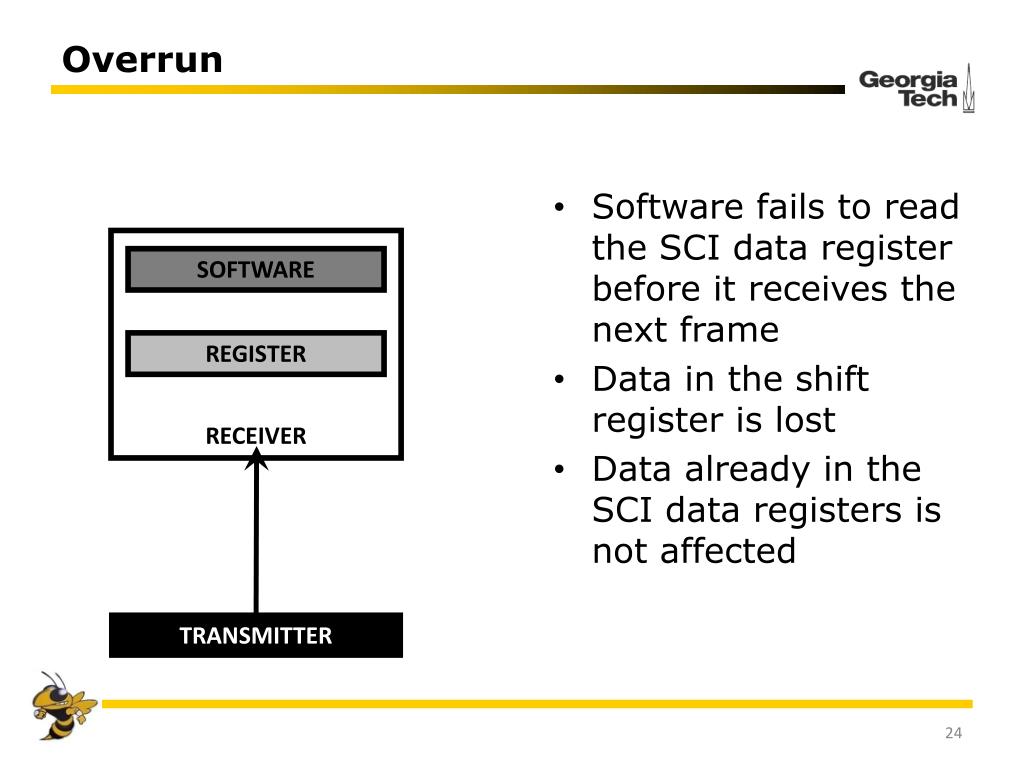 Overrun

Georgia Tech

SOFTWARE

REGISTER

RECEIVER

TRANSMITTER

• Software fails to read the SCI data register before it receives the next frame
• Data in the shift register is lost
• Data already in the SCI data registers is not affected

24